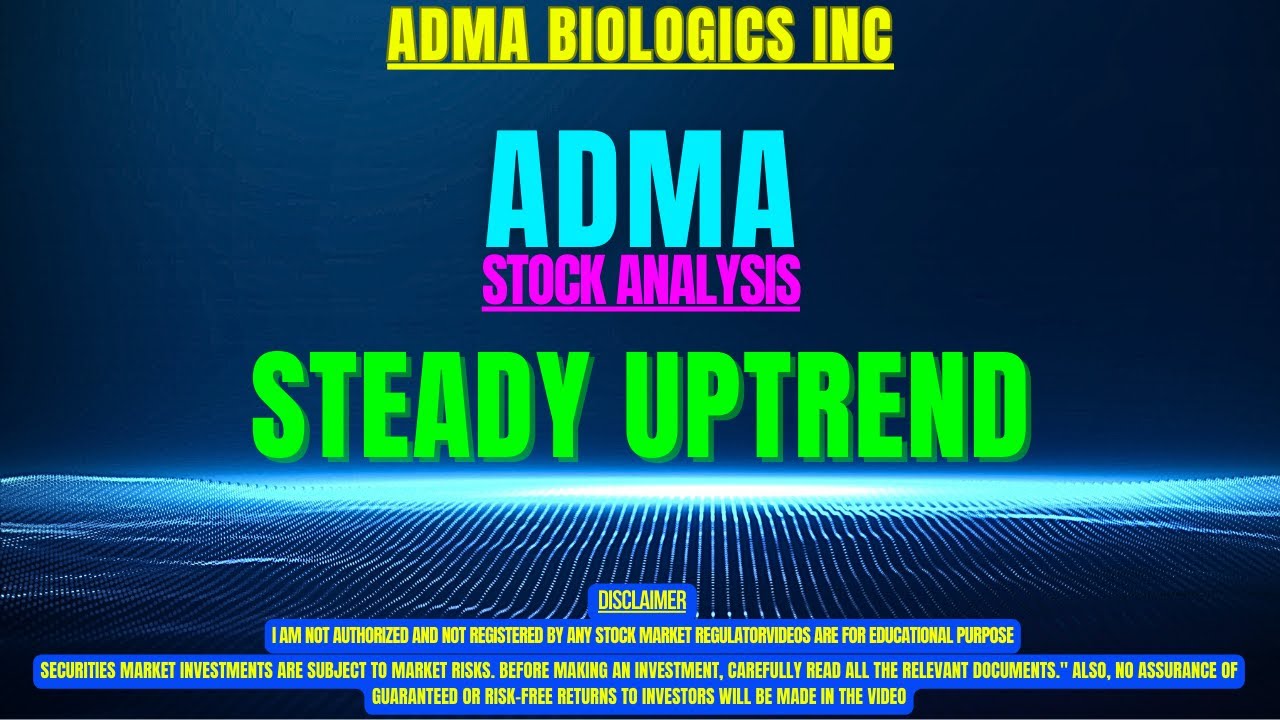 ADMA BIOLOGICS INC

ADMA

STOCK ANALYSIS

STEADY UPTREND

DISCLAIMER

I AM NOT AUTHORIZED AND NOT REGISTERED BY ANY STOCK MARKET REGULATORVIDEOS ARE FOR EDUCATIONAL PURPOSE

SECURITIES MARKET INVESTMENTS ARE SUBJECT TO MARKET RISKS. BEFORE MAKING AN INVESTMENT, CAREFULLY READ ALL THE RELEVANT DOCUMENTS." ALSO, NO ASSURANCE OF GUARANTEED OR RISK-FREE RETURNS TO INVESTORS WILL BE MADE IN THE VIDEO